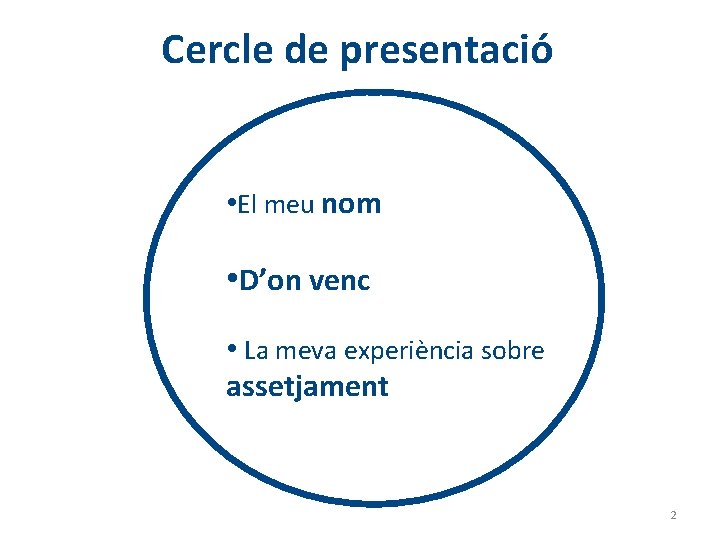 Cercle de presentació

•El meu nom

•D’on venc

• La meva experiència sobre assetjament

2